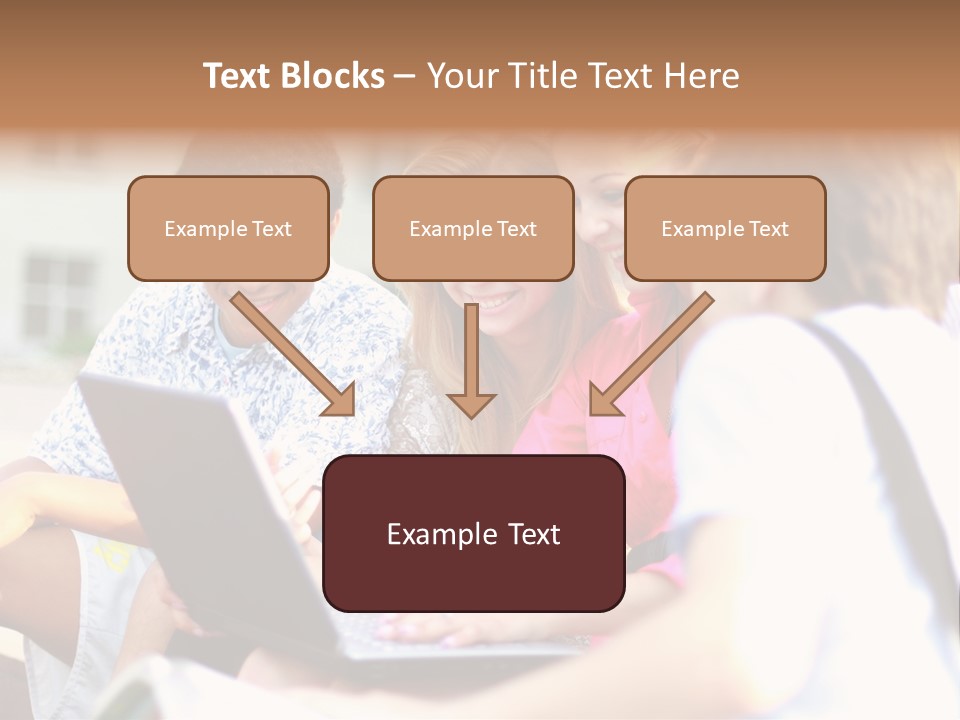 Text Blocks – Your Title Text Here

Example Text

Example Text

Example Text

Example Text